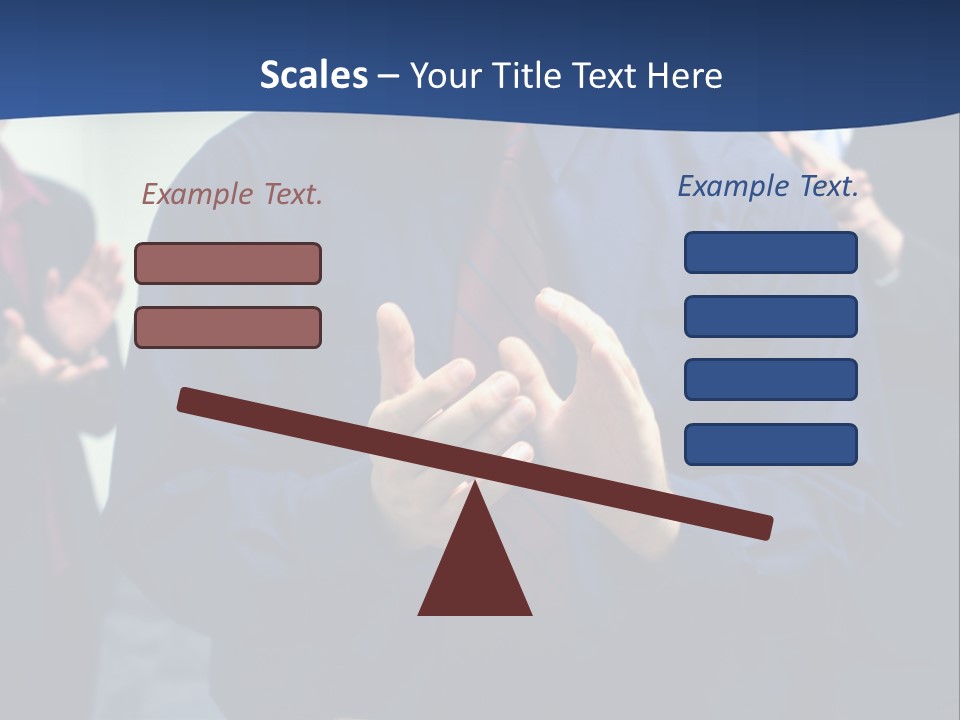 Scales – Your Title Text Here

Example Text.

Example Text.